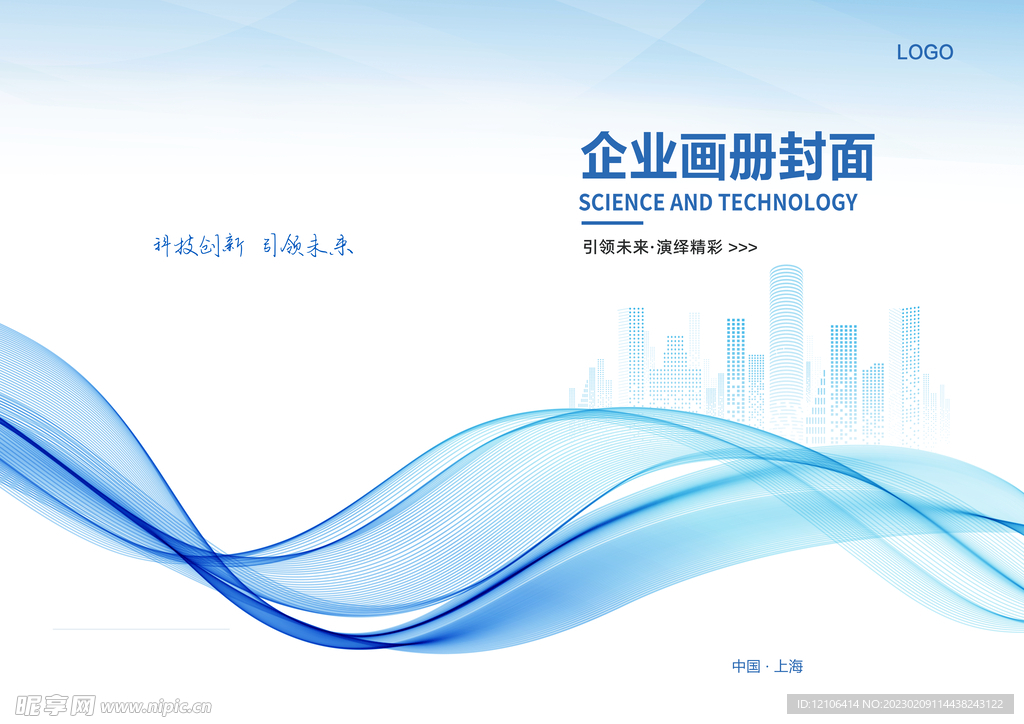 LOGO

企业画册封面

SCIENCE AND TECHNOLOGY

引领未来·演绎精彩 >>>

科技创新 引领未来

中国 · 上海

昵享网 www.nipic.cn

ID:12106414 NO:20230209114438243122